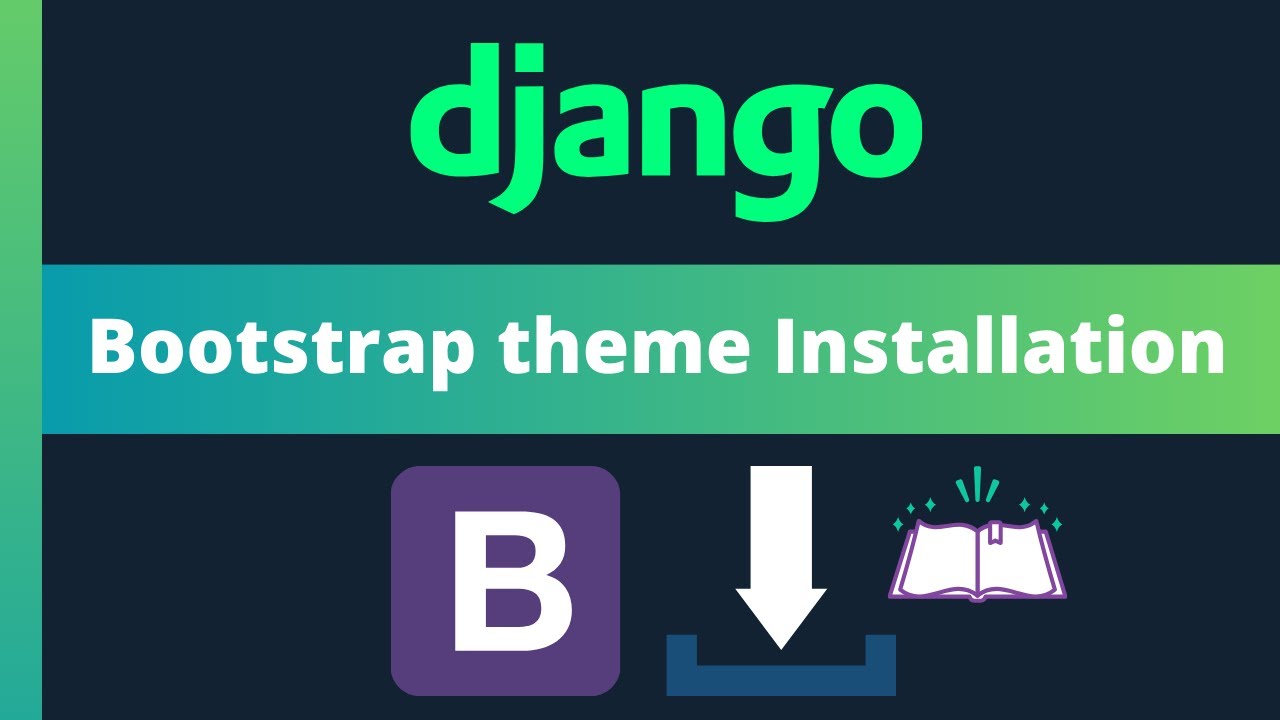 django

Bootstrap theme Installation

B